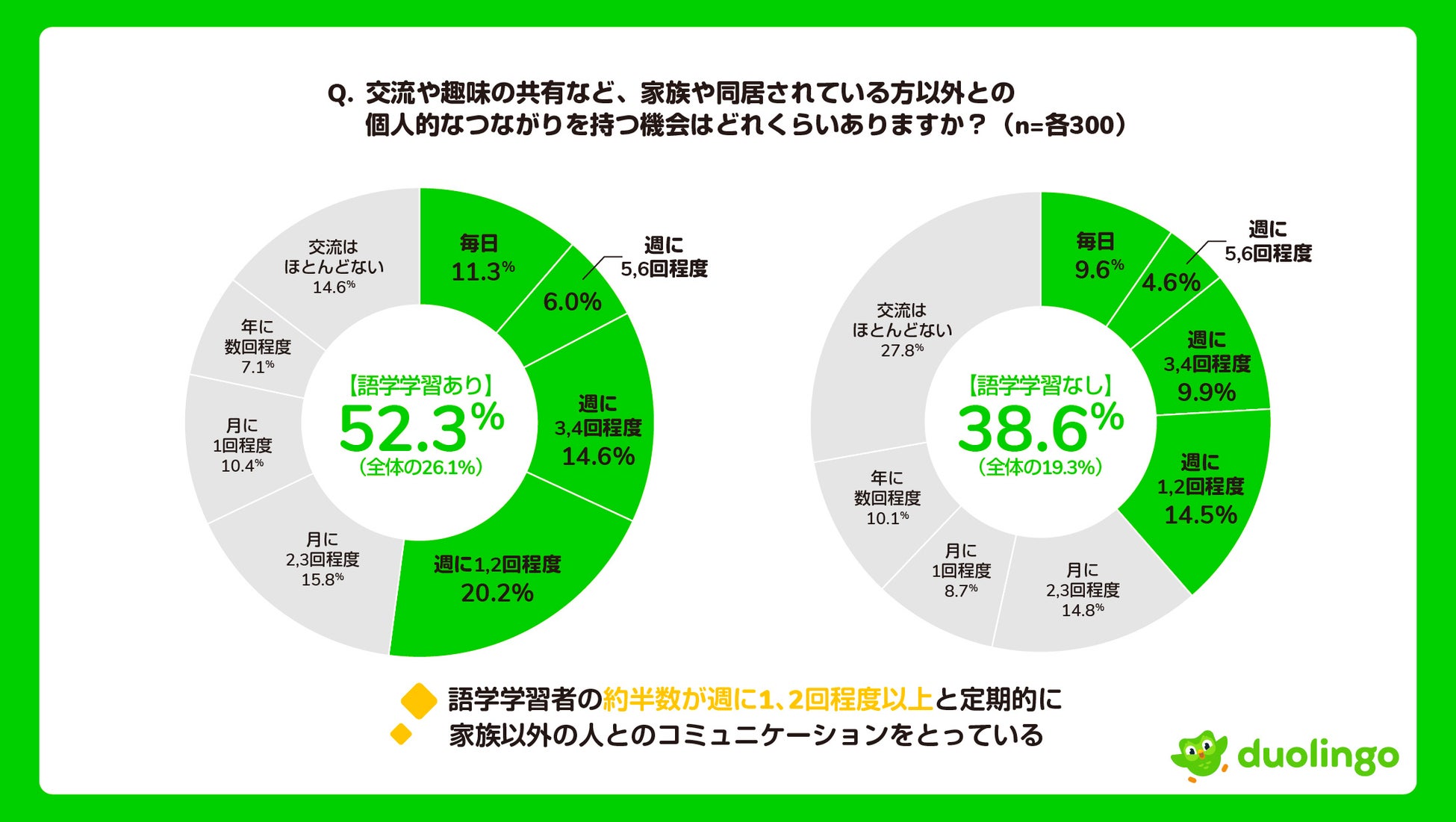 Q. 交流や趣味の共有など、家族や同居されている方以外との個人的なつながりを持つ機会はどれくらいありますか？（n=各300）

毎日
11.3%

週に
5,6回程度
6.0%

週に
3,4回程度
14.6%

週に1,2回程度
20.2%

月に
2,3回程度
15.8%

月に
1回程度
10.4%

年に
数回程度
7.1%

交流は
ほとんどない
14.6%

【語学学習あり】
52.3%
（全体の26.1%）

毎日
9.6%

週に
5,6回程度
4.6%

週に
3,4回程度
9.9%

週に
1,2回程度
14.5%

月に
2,3回程度
14.8%

月に
1回程度
8.7%

年に
数回程度
10.1%

交流は
ほとんどない
27.8%

【語学学習なし】
38.6%
（全体の19.3%）

語学学習者の約半数が週に1、2回程度以上と定期的に
家族以外の人とのコミュニケーションをとっている

duolingo